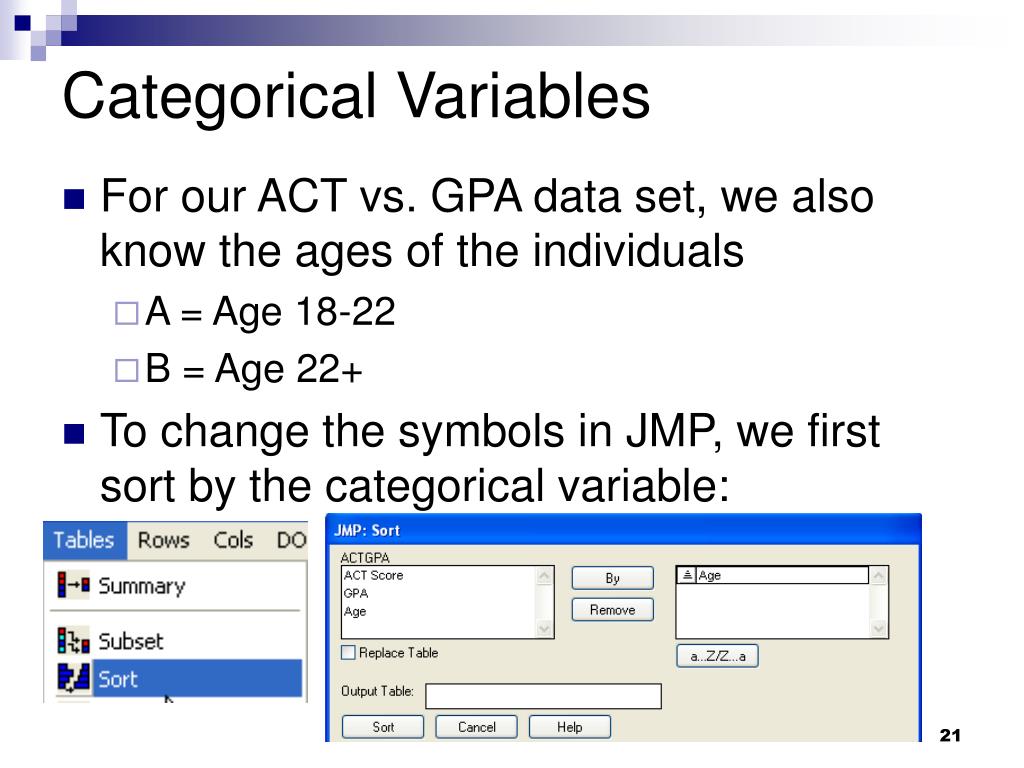 Categorical Variables

For our ACT vs. GPA data set, we also know the ages of the individuals

A = Age 18-22

B = Age 22+

To change the symbols in JMP, we first sort by the categorical variable:

Tables Rows Cols DO

Summary

Subset

Sort

JMP: Sort

ACTGPA

ACT Score

GPA

Age

By

Remove

Age

Replace Table

a...Z/Z...a

Output Table:

Sort Cancel Help

21